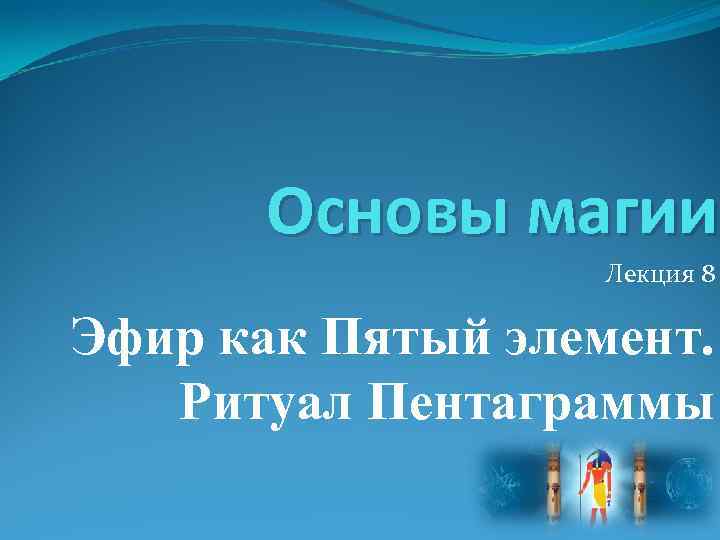 Основы магии

Лекция 8

Эфир как Пятый элемент. Ритуал Пентаграммы